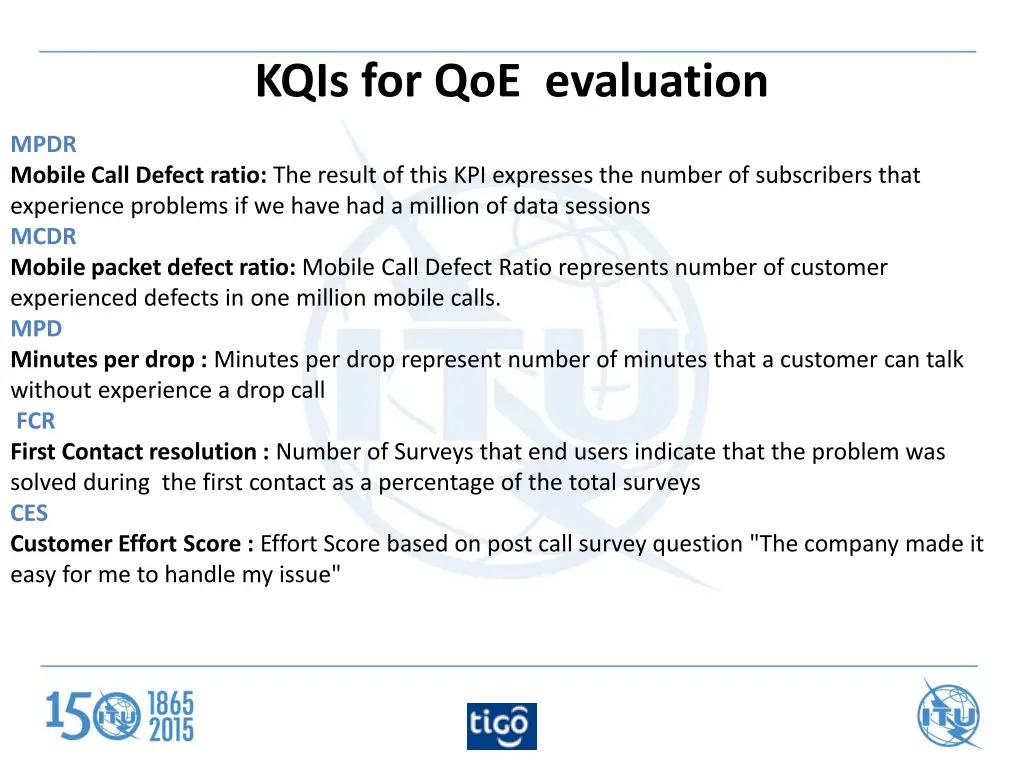 KQIs for QoE evaluation

MPDR
Mobile Call Defect ratio: The result of this KPI expresses the number of subscribers that experience problems if we have had a million of data sessions
MCDR
Mobile packet defect ratio: Mobile Call Defect Ratio represents number of customer experienced defects in one million mobile calls.
MPD
Minutes per drop : Minutes per drop represent number of minutes that a customer can talk without experience a drop call
FCR
First Contact resolution : Number of Surveys that end users indicate that the problem was solved during the first contact as a percentage of the total surveys
CES
Customer Effort Score : Effort Score based on post call survey question "The company made it easy for me to handle my issue"

150 ITU 1865 2015

tigo

ITU